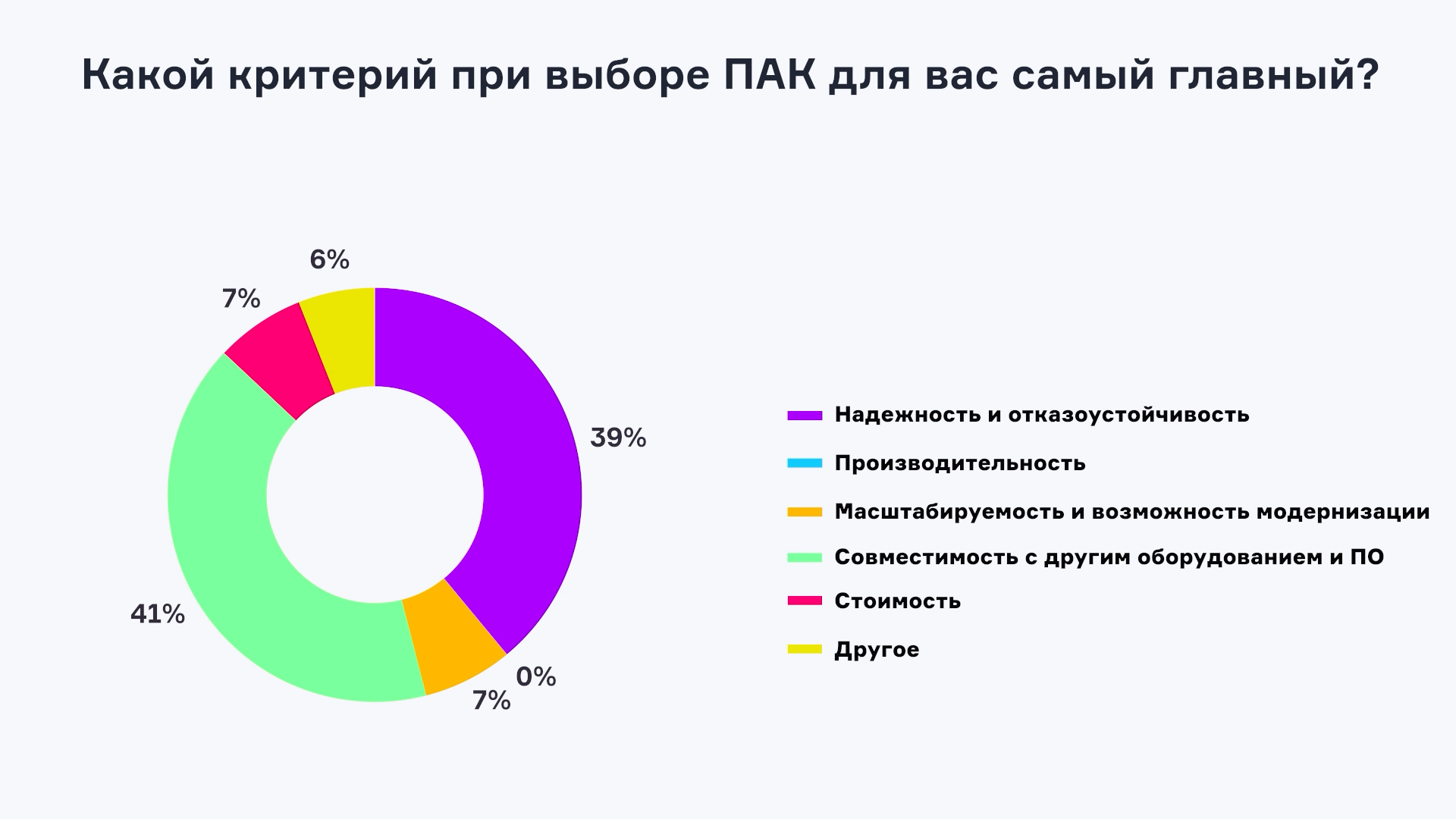 Какой критерий при выборе ПАК для вас самый главный?

6%

7%

39%

41%

0%

7%

Надежность и отказоустойчивость

Производительность

Масштабируемость и возможность модернизации

Совместимость с другим оборудованием и ПО

Стоимость

Другое